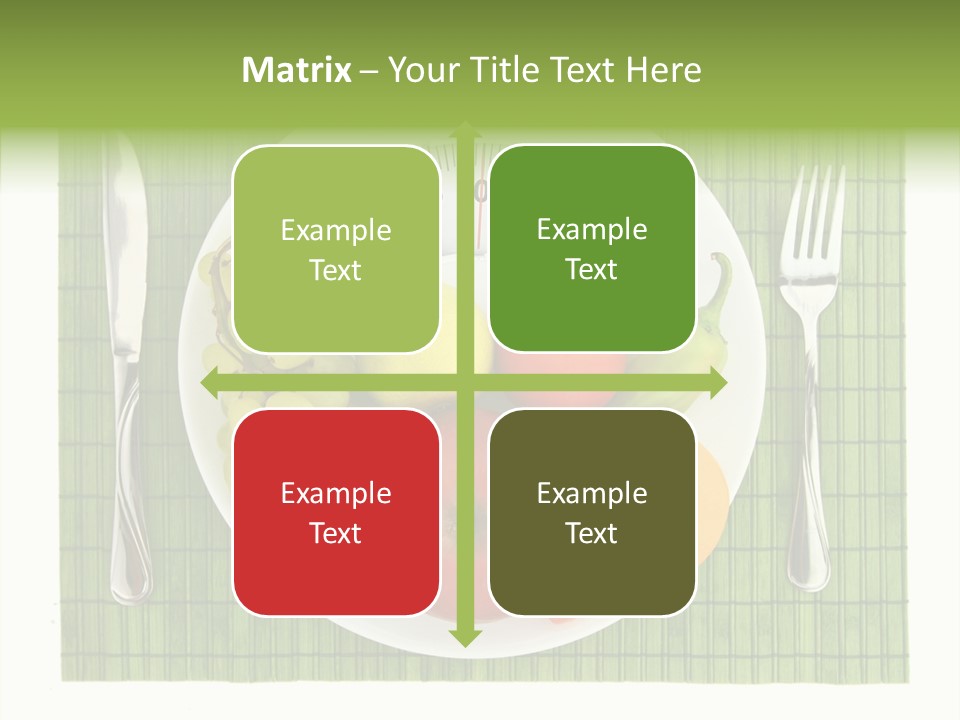 Matrix – Your Title Text Here

Example Text

Example Text

Example Text

Example Text